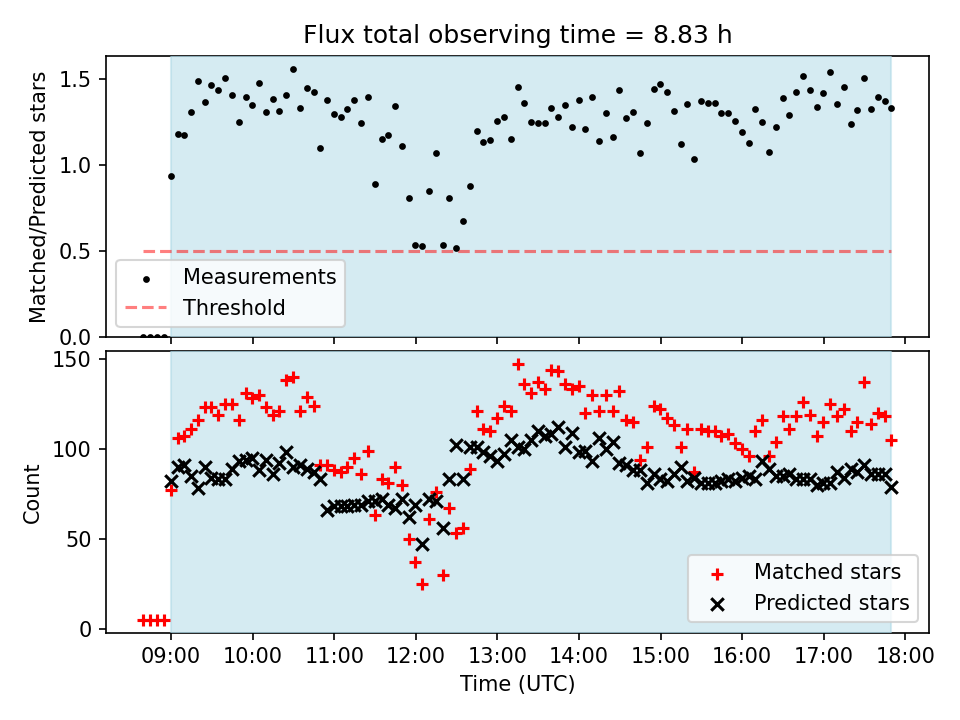 Flux total observing time = 8.83 h

Matched/Predicted stars

1.5
1.0
0.5
0.0

Measurements
Threshold

Count

150
100
50
0

Matched stars
Predicted stars

09:00 10:00 11:00 12:00 13:00 14:00 15:00 16:00 17:00 18:00
Time (UTC)